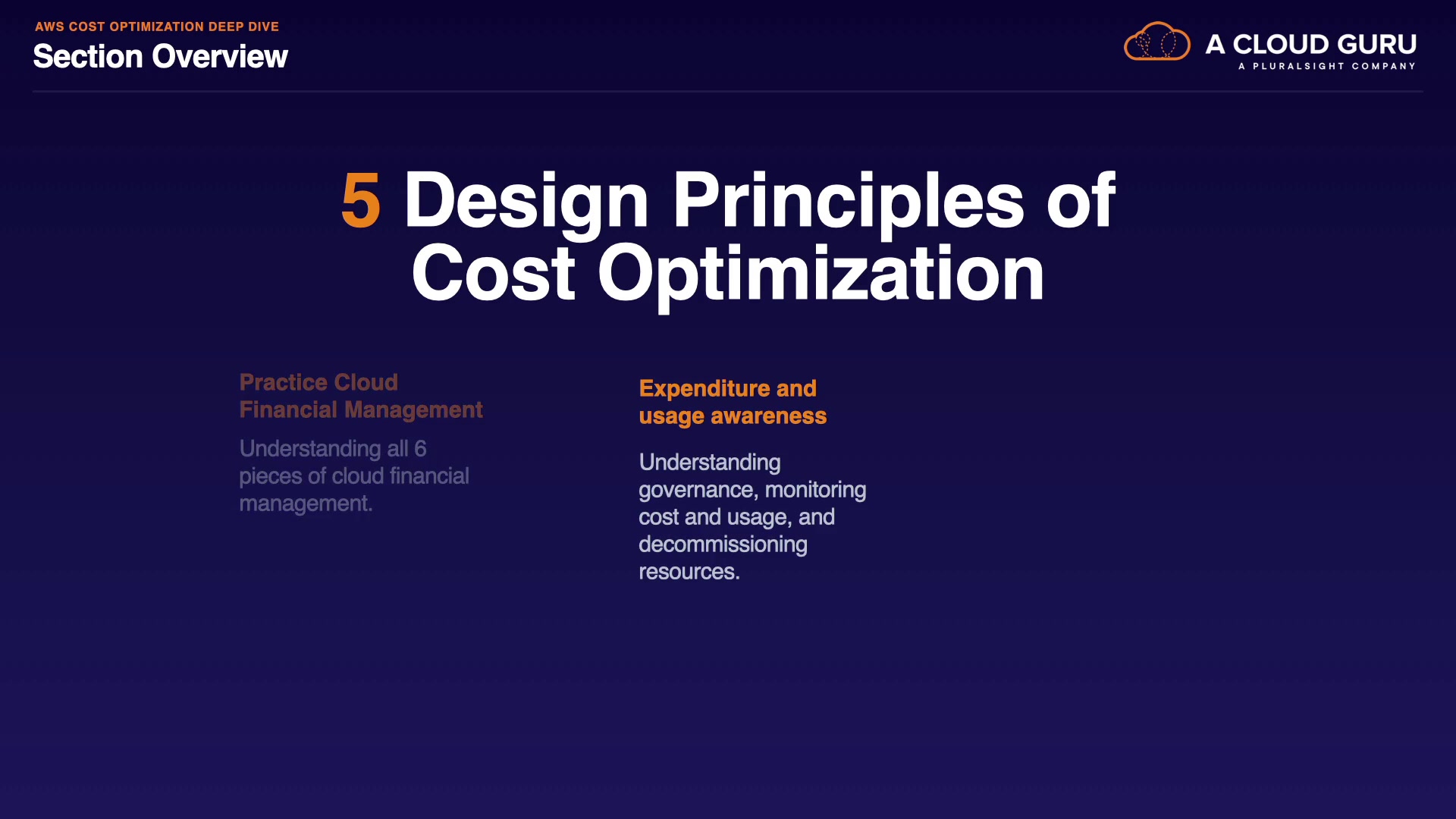 AWS COST OPTIMIZATION DEEP DIVE
Section Overview

A CLOUD GURU
A PLURALSIGHT COMPANY

5 Design Principles of Cost Optimization

Practice Cloud Financial Management

Understanding all 6 pieces of cloud financial management.

Expenditure and usage awareness

Understanding governance, monitoring cost and usage, and decommissioning resources.